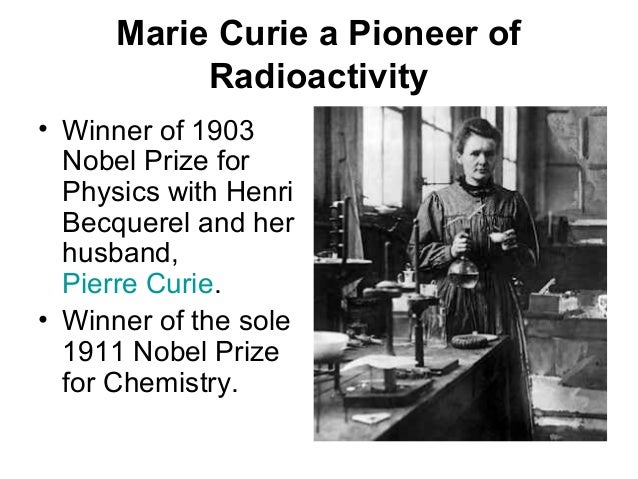 Marie Curie a Pioneer of Radioactivity

• Winner of 1903 Nobel Prize for Physics with Henri Becquerel and her husband, Pierre Curie.

• Winner of the sole 1911 Nobel Prize for Chemistry.